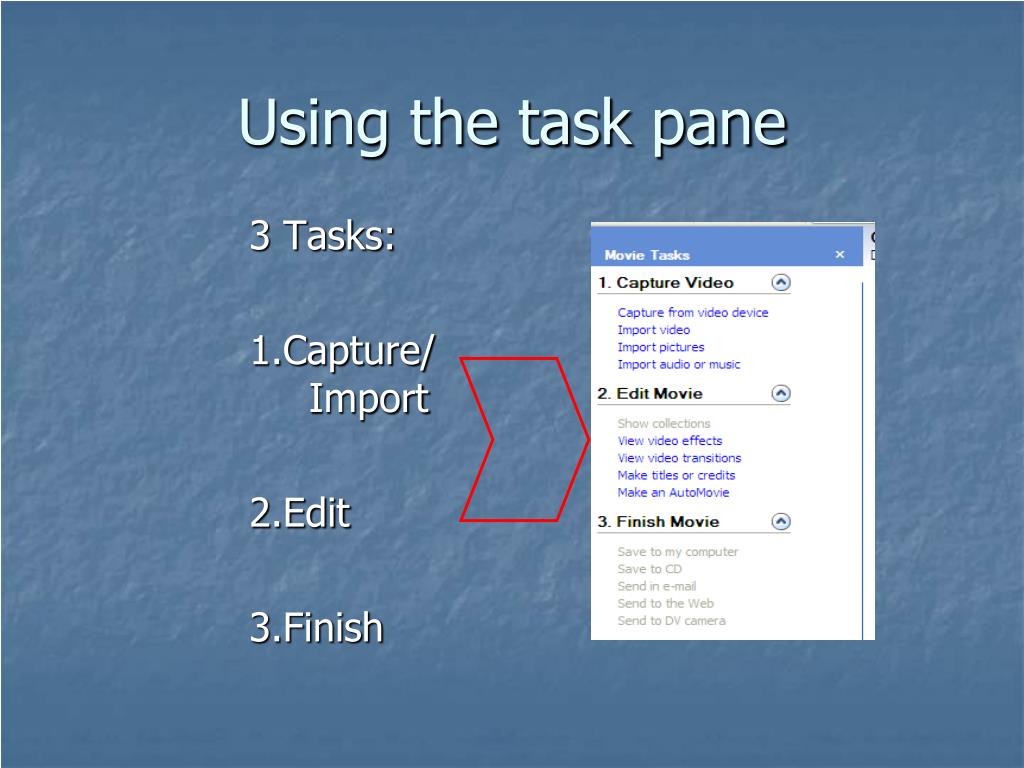 Using the task pane

3 Tasks:

1.Capture/ Import

2.Edit

3.Finish

Movie Tasks ×

1. Capture Video

Capture from video device
Import video
Import pictures
Import audio or music

2. Edit Movie

Show collections
View video effects
View video transitions
Make titles or credits
Make an AutoMovie

3. Finish Movie

Save to my computer
Save to CD
Send in e-mail
Send to the Web
Send to DV camera